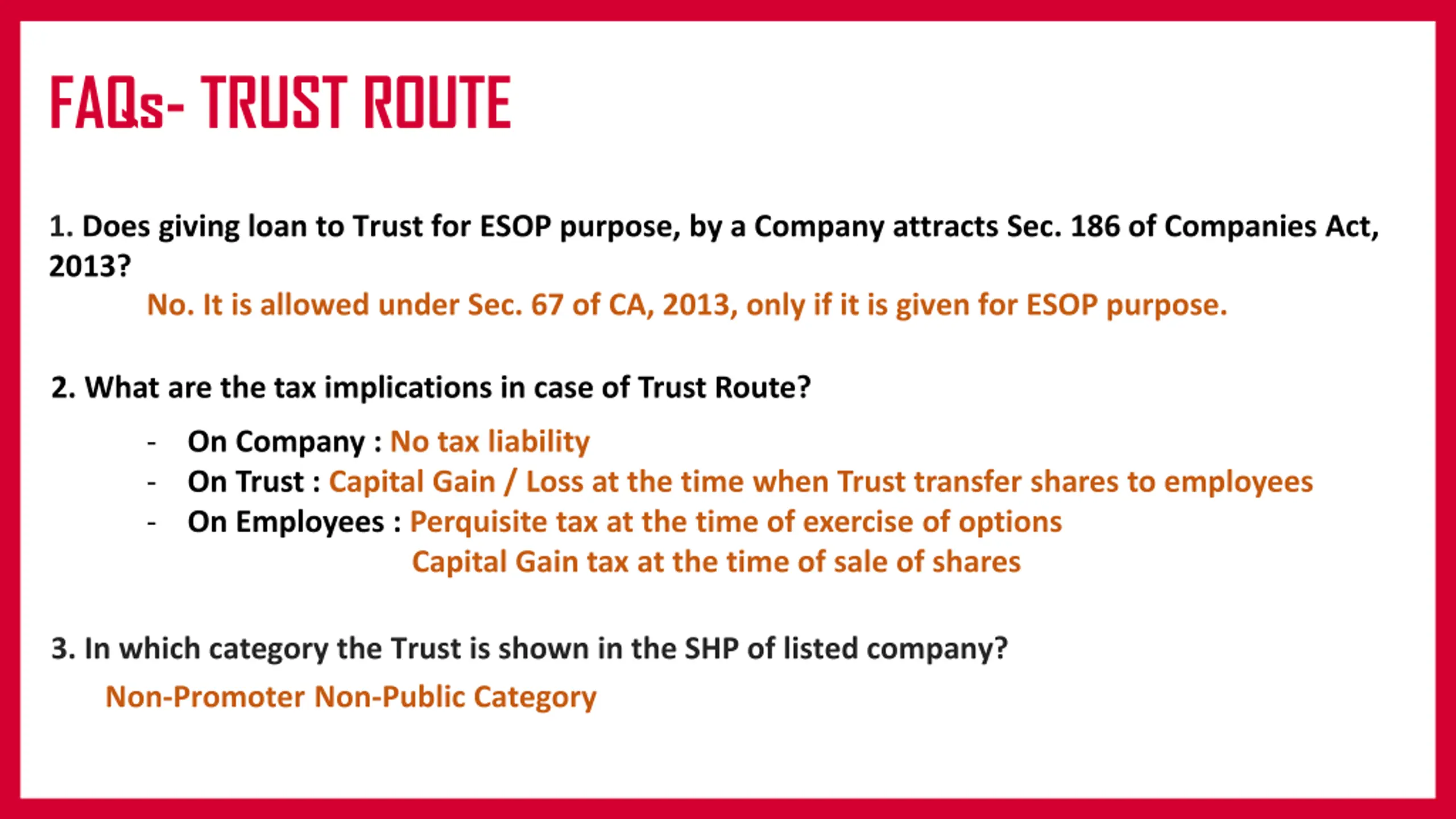 FAQs- TRUST ROUTE

1. Does giving loan to Trust for ESOP purpose, by a Company attracts Sec. 186 of Companies Act, 2013?

No. It is allowed under Sec. 67 of CA, 2013, only if it is given for ESOP purpose.

2. What are the tax implications in case of Trust Route?

- On Company : No tax liability
- On Trust : Capital Gain / Loss at the time when Trust transfer shares to employees
- On Employees : Perquisite tax at the time of exercise of options
Capital Gain tax at the time of sale of shares

3. In which category the Trust is shown in the SHP of listed company?

Non-Promoter Non-Public Category